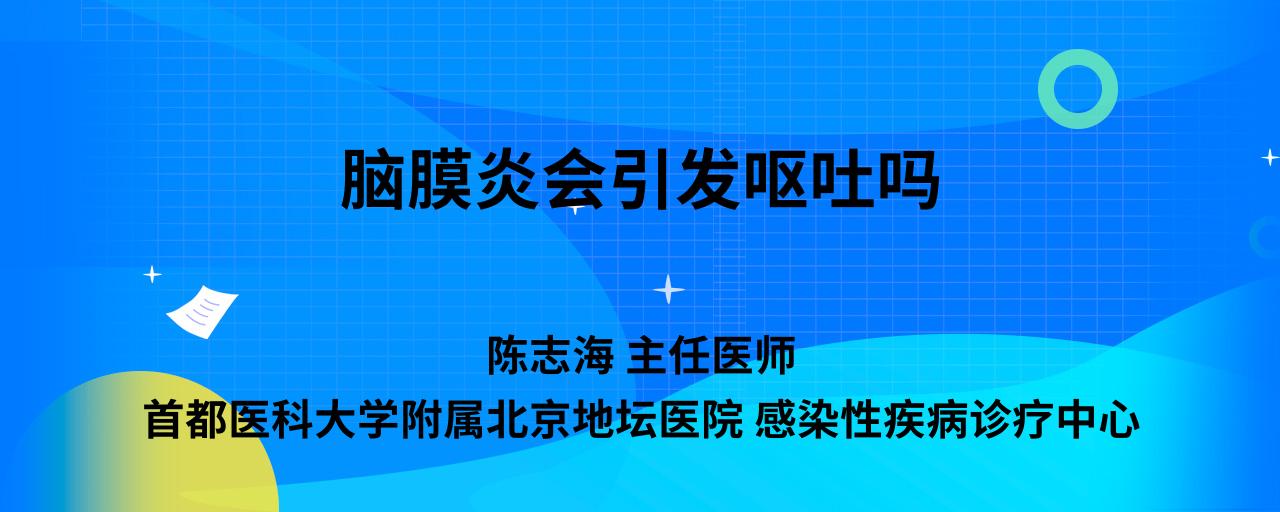 脑膜炎会引发呕吐吗

陈志海 主任医师

首都医科大学附属北京地坛医院 感染性疾病诊疗中心